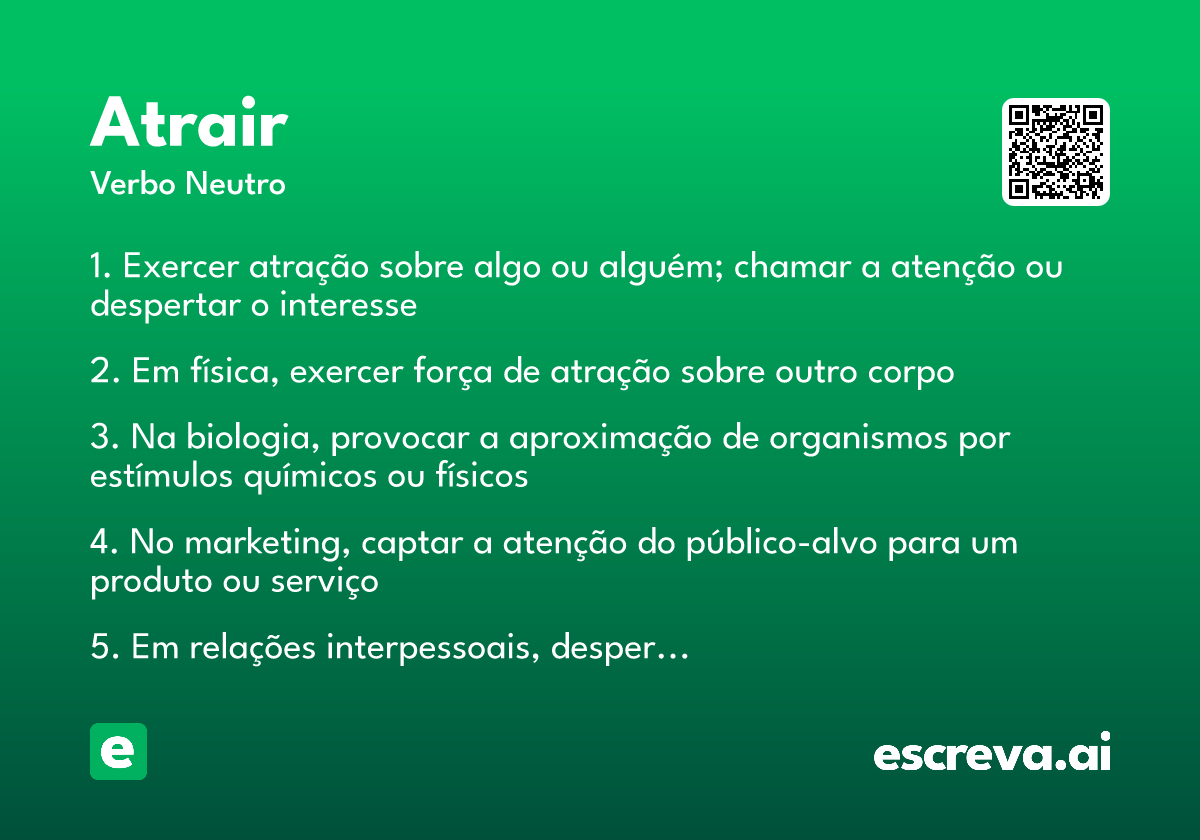 Atrair

Verbo Neutro

1. Exercer atração sobre algo ou alguém; chamar a atenção ou despertar o interesse

2. Em física, exercer força de atração sobre outro corpo

3. Na biologia, provocar a aproximação de organismos por estímulos químicos ou físicos

4. No marketing, captar a atenção do público-alvo para um produto ou serviço

5. Em relações interpessoais, desper…

e

escreva.ai